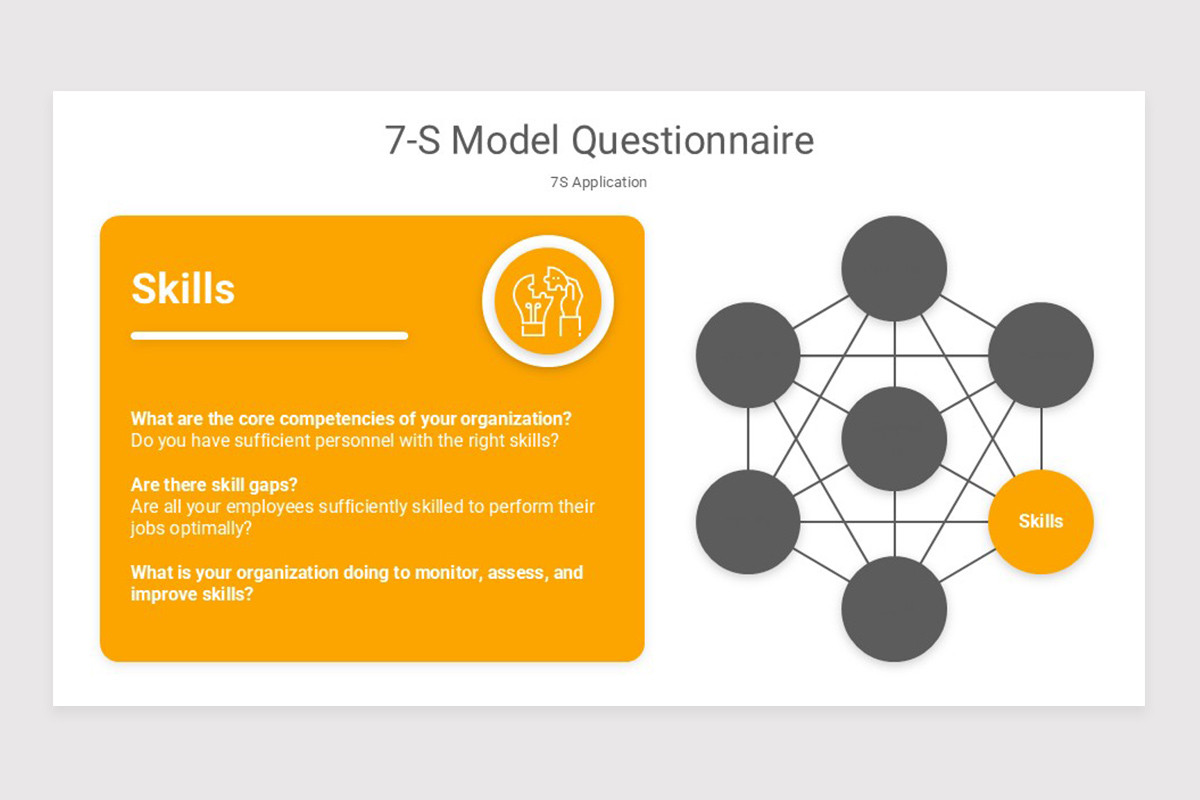 7-S Model Questionnaire

7S Application

Skills

What are the core competencies of your organization?
Do you have sufficient personnel with the right skills?

Are there skill gaps?
Are all your employees sufficiently skilled to perform their jobs optimally?

What is your organization doing to monitor, assess, and improve skills?

Skills